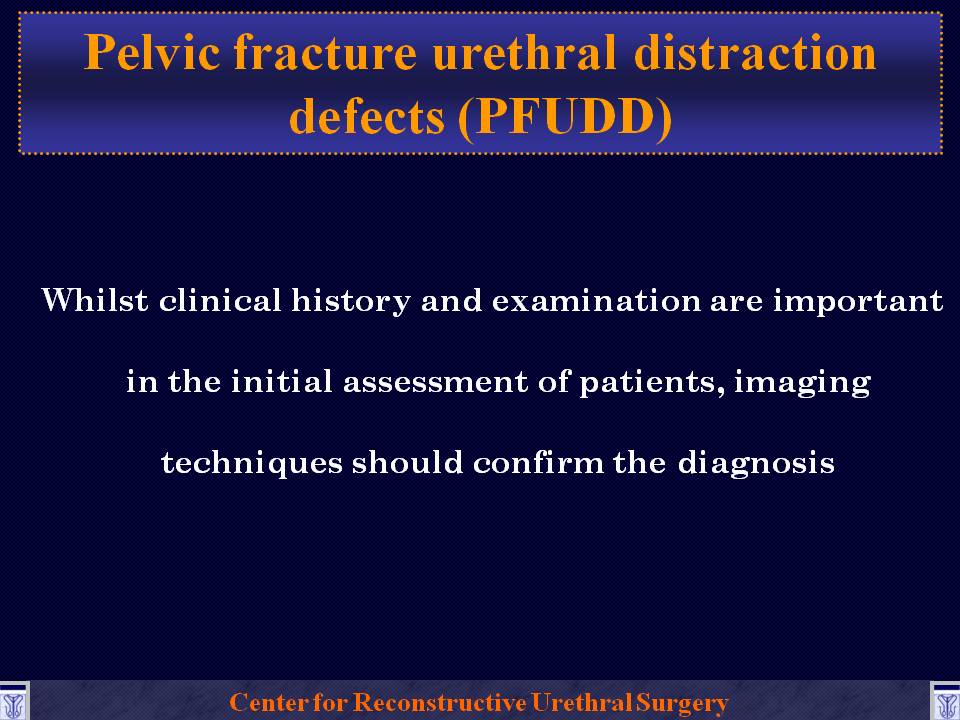 Pelvic fracture urethral distraction defects (PFUDD)

Whilst clinical history and examination are important in the initial assessment of patients, imaging techniques should confirm the diagnosis

Center for Reconstructive Urethral Surgery